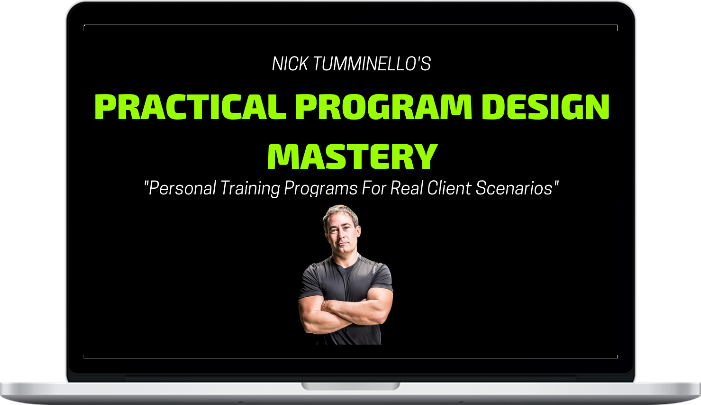 NICK TUMMINELLO'S

PRACTICAL PROGRAM DESIGN MASTERY

"Personal Training Programs For Real Client Scenarios"